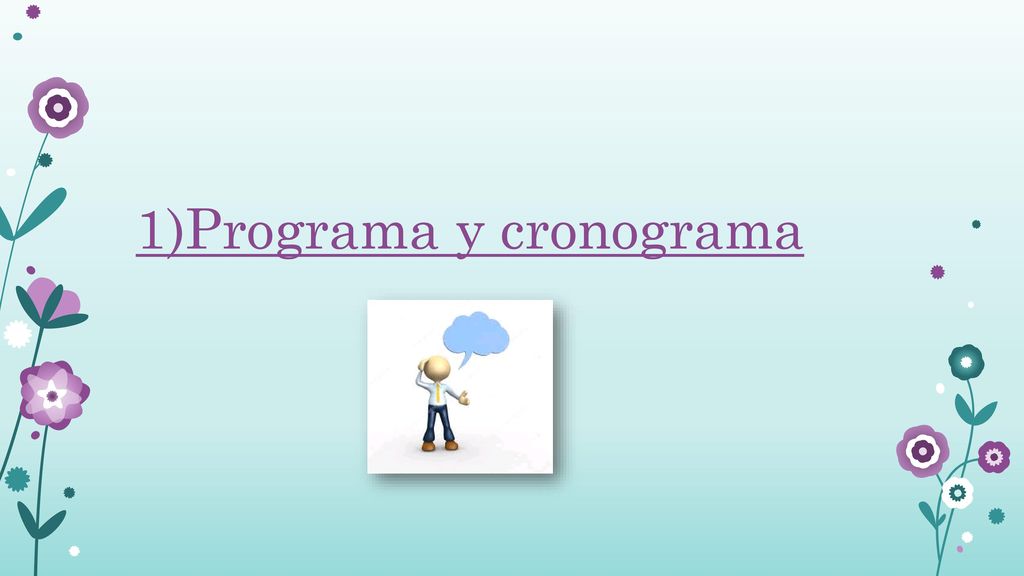 1)Programa y cronograma